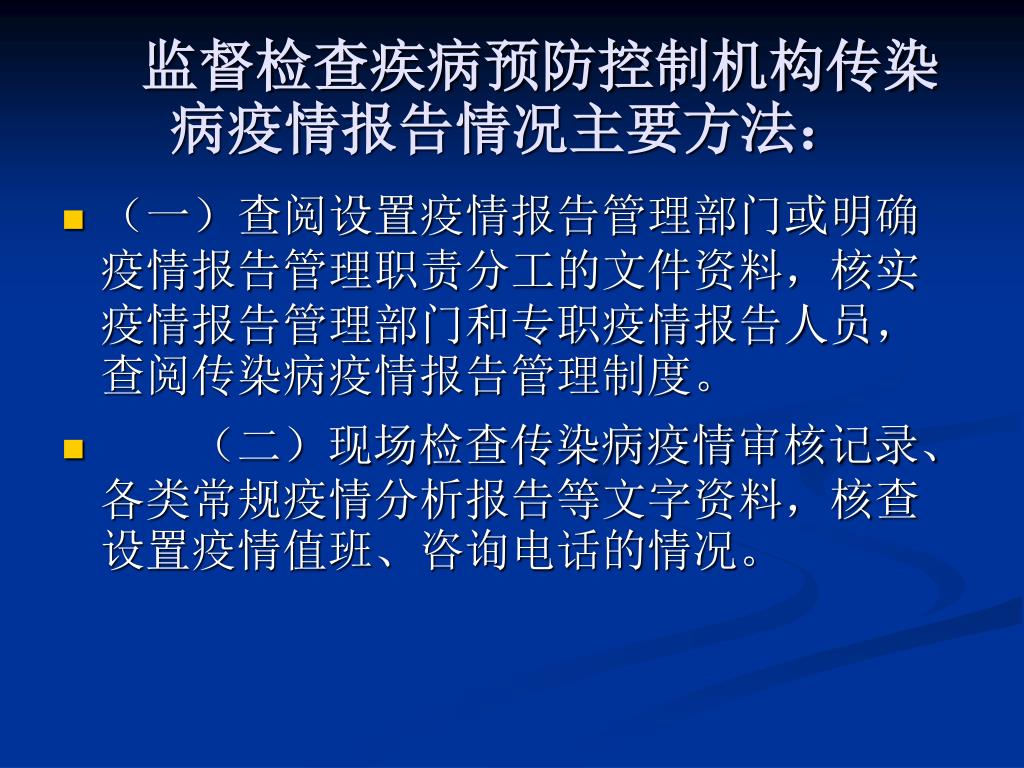 监督检查疾病预防控制机构传染病疫情报告情况主要方法：

（一）查阅设置疫情报告管理部门或明确疫情报告管理职责分工的文件资料，核实疫情报告管理部门和专职疫情报告人员，查阅传染病疫情报告管理制度。

（二）现场检查传染病疫情审核记录、各类常规疫情分析报告等文字资料，核查设置疫情值班、咨询电话的情况。